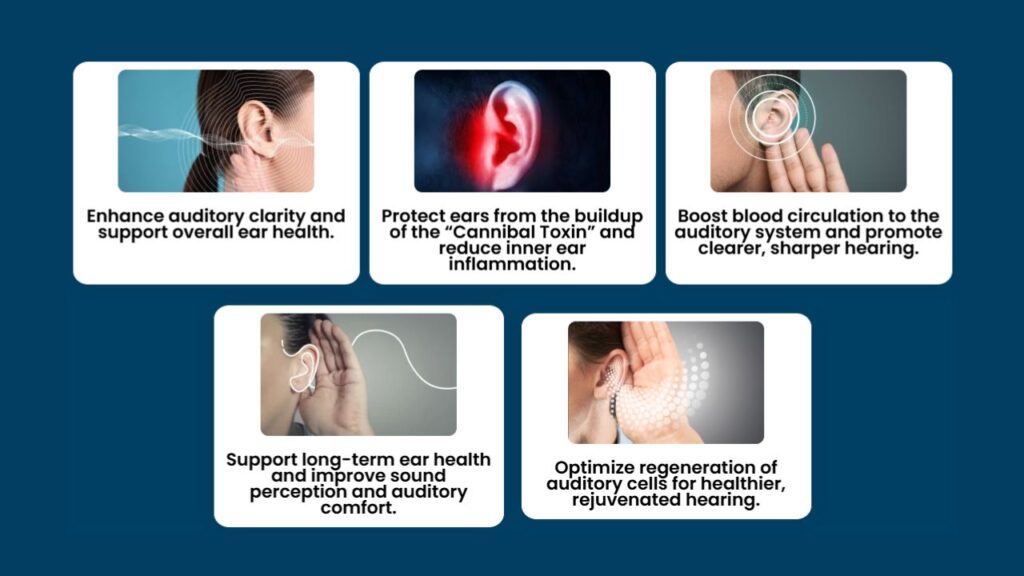 Enhance auditory clarity and support overall ear health.

Protect ears from the buildup of the “Cannibal Toxin” and reduce inner ear inflammation.

Boost blood circulation to the auditory system and promote clearer, sharper hearing.

Support long-term ear health and improve sound perception and auditory comfort.

Optimize regeneration of auditory cells for healthier, rejuvenated hearing.